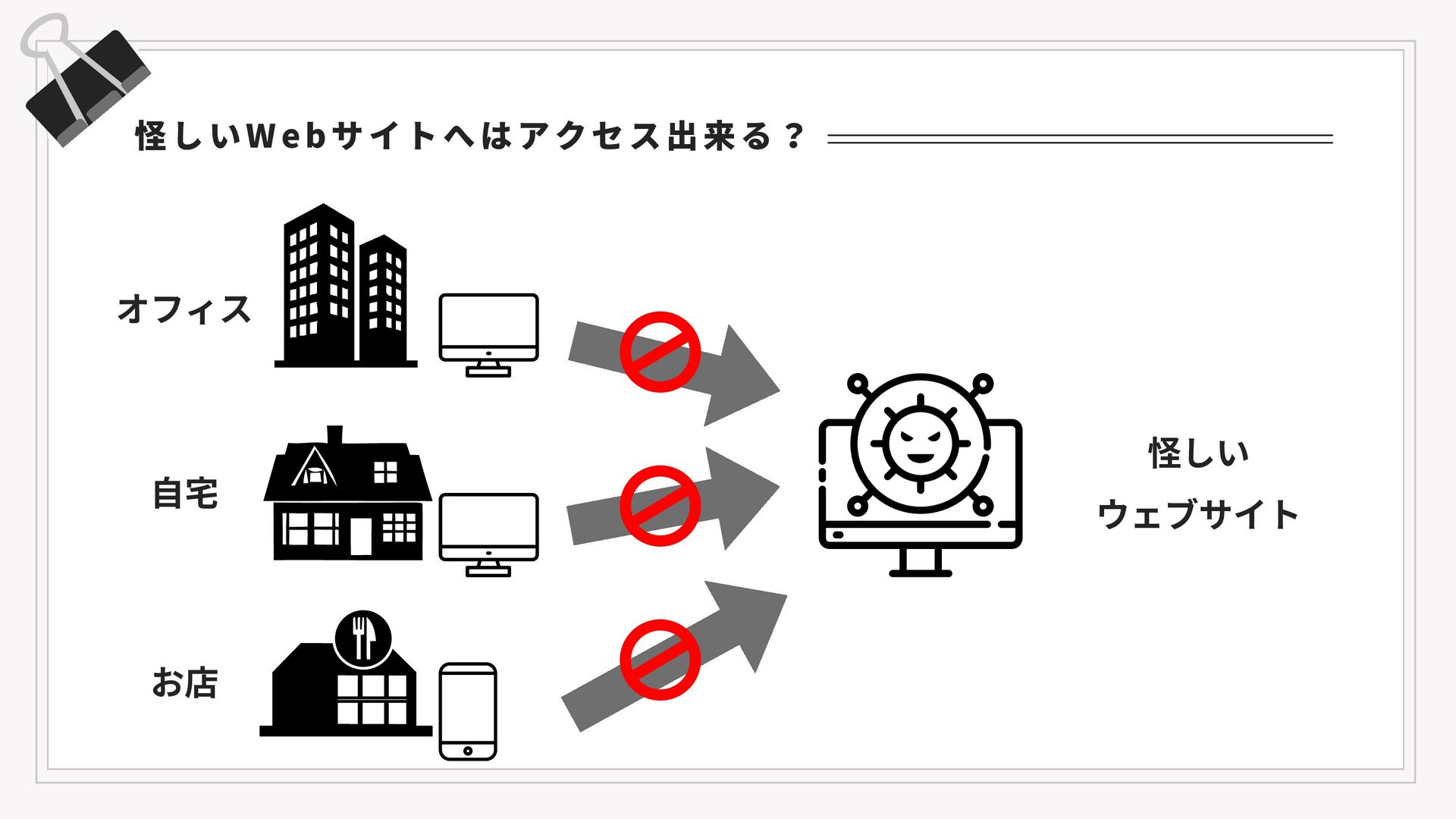 怪しいWebサイトへはアクセス出来る？

オフィス

自宅

お店

怪しい
ウェブサイト